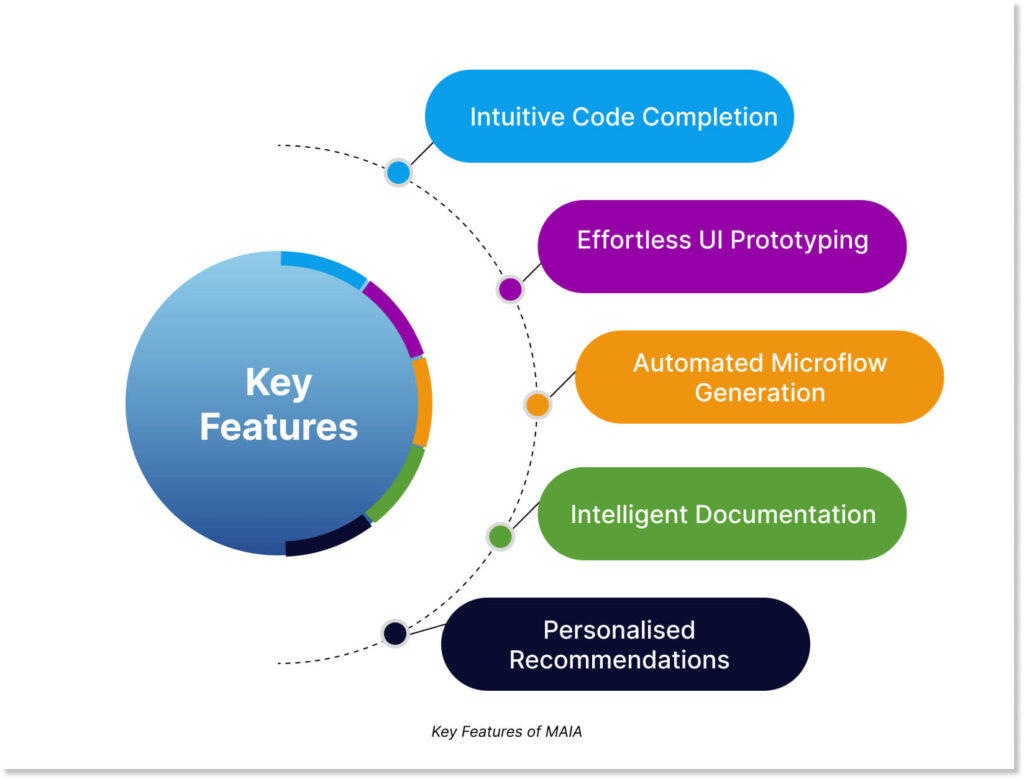 Key Features

Intuitive Code Completion

Effortless UI Prototyping

Automated Microflow Generation

Intelligent Documentation

Personalised Recommendations

Key Features of MAIA